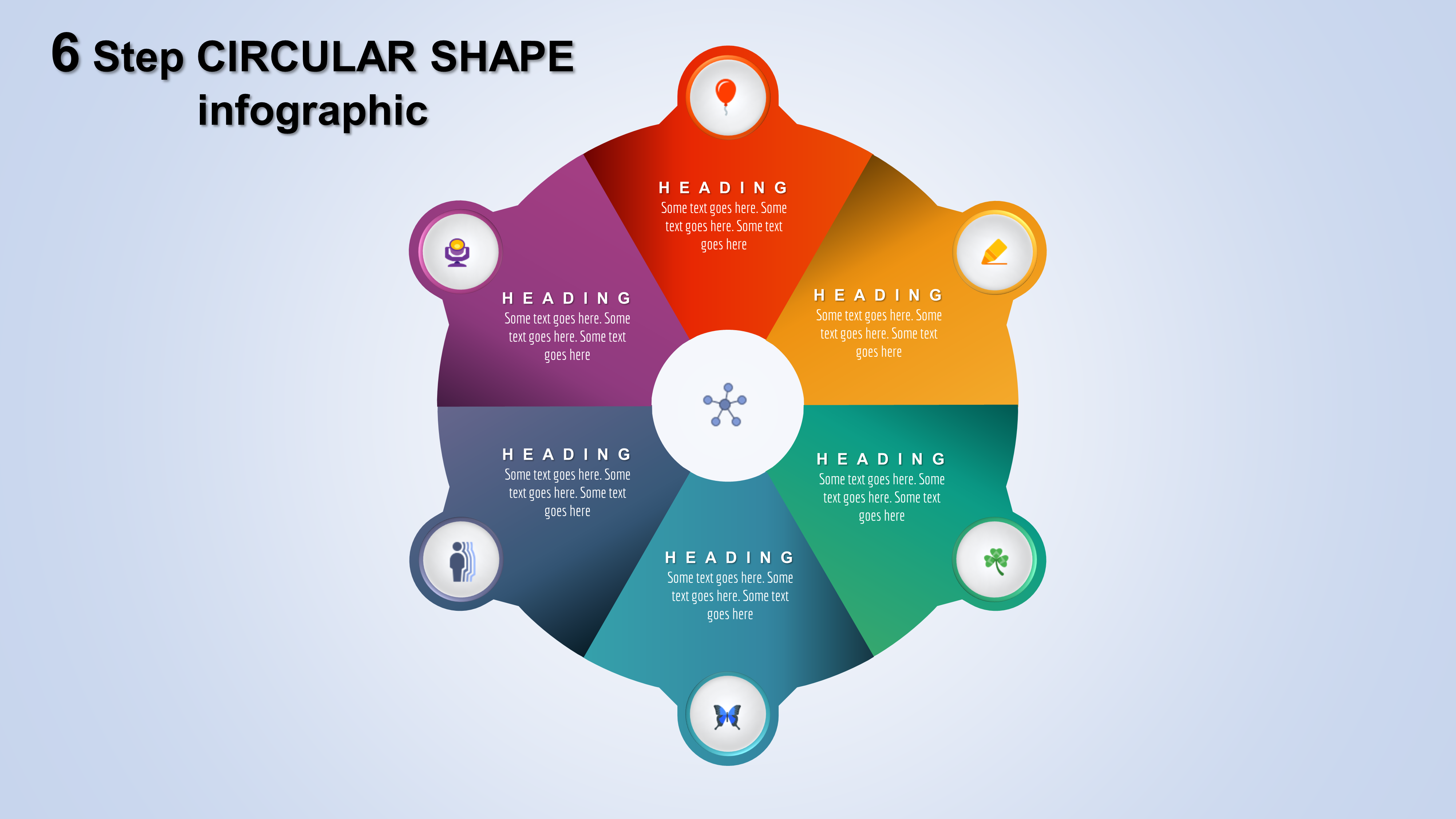 6 Step CIRCULAR SHAPE infographic

HEADING
Some text goes here. Some text goes here. Some text goes here

HEADING
Some text goes here. Some text goes here. Some text goes here

HEADING
Some text goes here. Some text goes here. Some text goes here

HEADING
Some text goes here. Some text goes here. Some text goes here

HEADING
Some text goes here. Some text goes here. Some text goes here

HEADING
Some text goes here. Some text goes here. Some text goes here